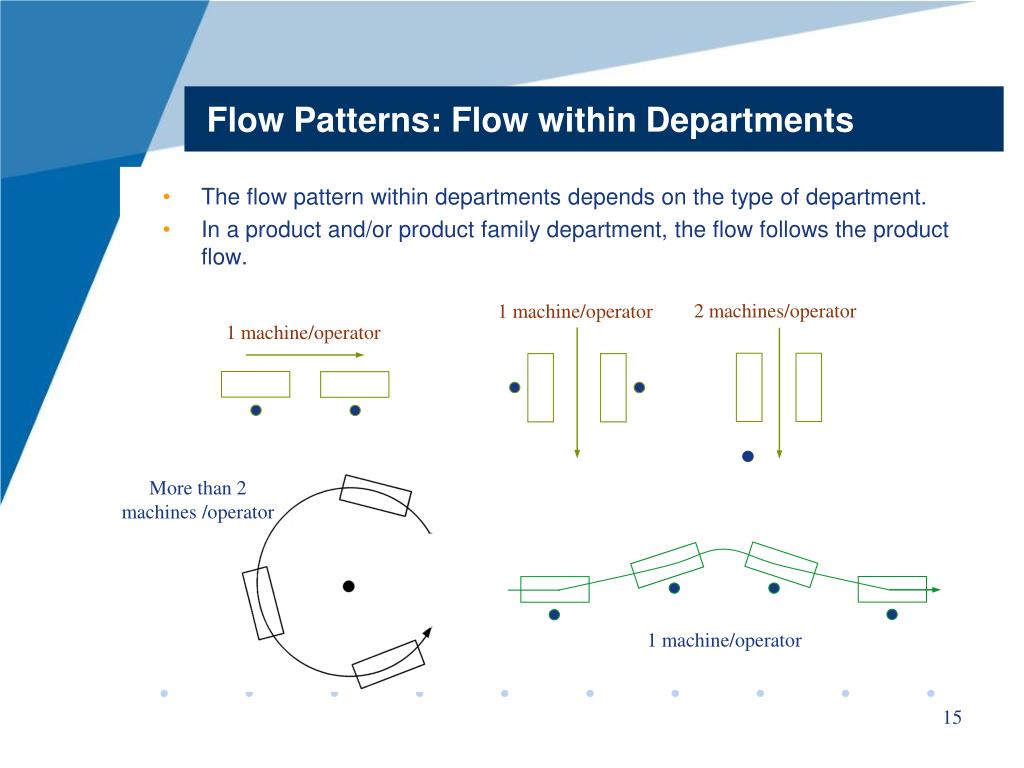 Flow Patterns: Flow within Departments

• The flow pattern within departments depends on the type of department.
• In a product and/or product family department, the flow follows the product flow.

1 machine/operator

1 machine/operator

2 machines/operator

More than 2 machines /operator

1 machine/operator

15